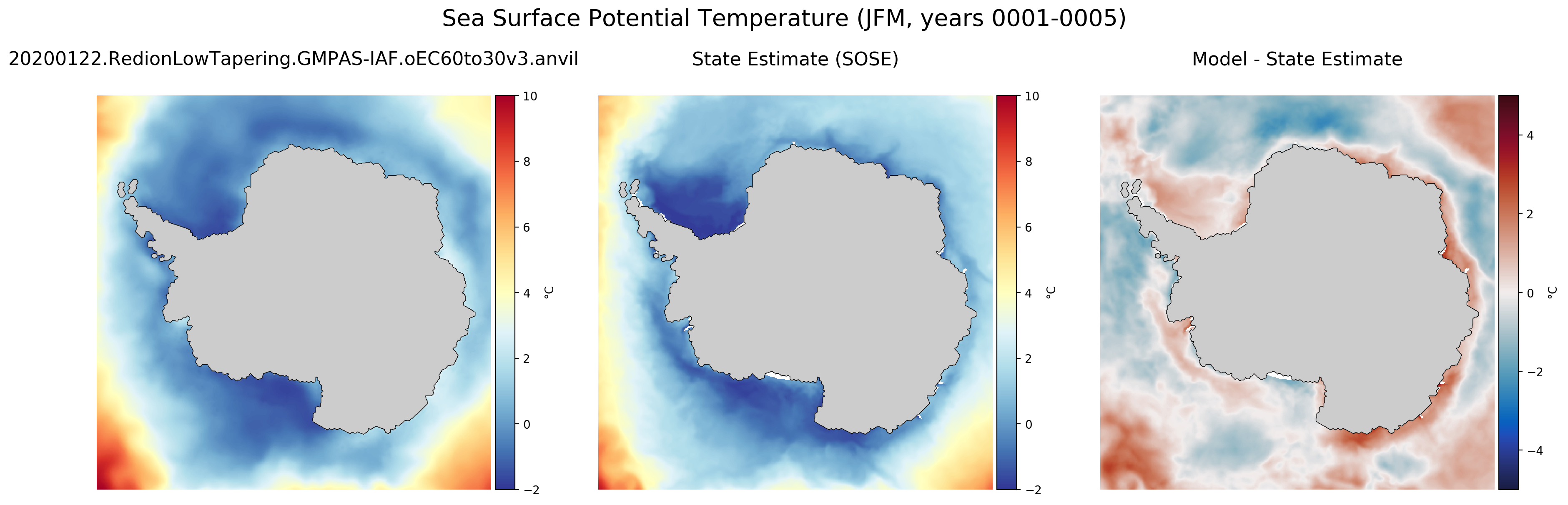 Sea Surface Potential Temperature (JFM, years 0001-0005)

20200122.RedionLowTapering.GMPAS-IAF.oEC60to30v3.anvil

10
8
6
4
2
0
−2
°C

State Estimate (SOSE)

10
8
6
4
2
0
−2
°C

Model - State Estimate

4
2
0
−2
−4
°C